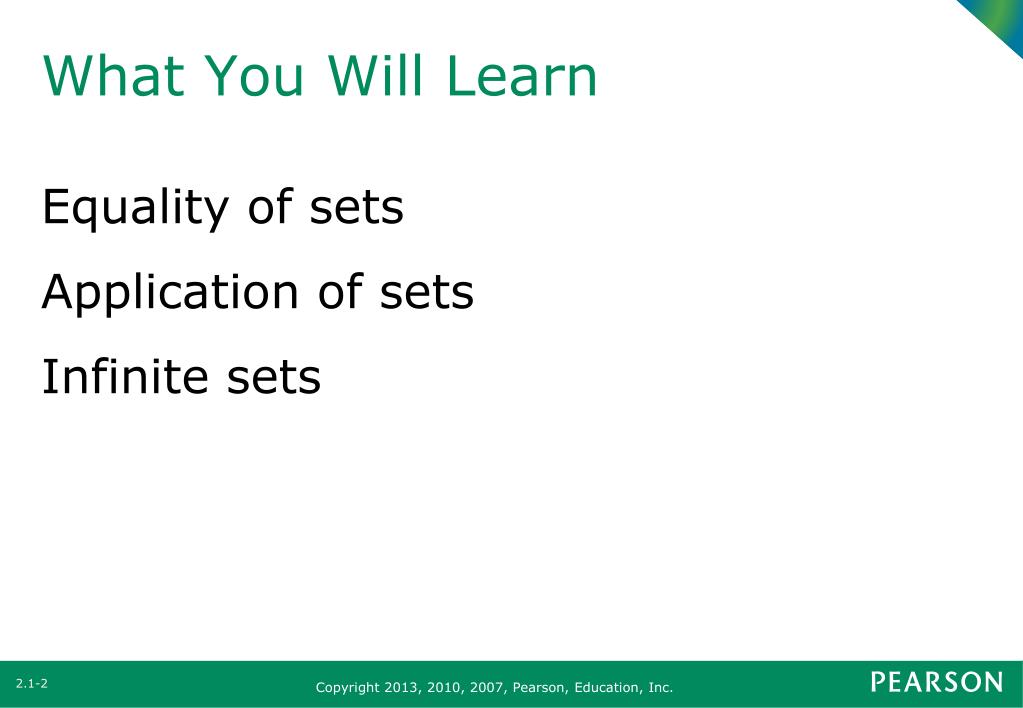 What You Will Learn

Equality of sets

Application of sets

Infinite sets

2.1-2

Copyright 2013, 2010, 2007, Pearson, Education, Inc.

PEARSON